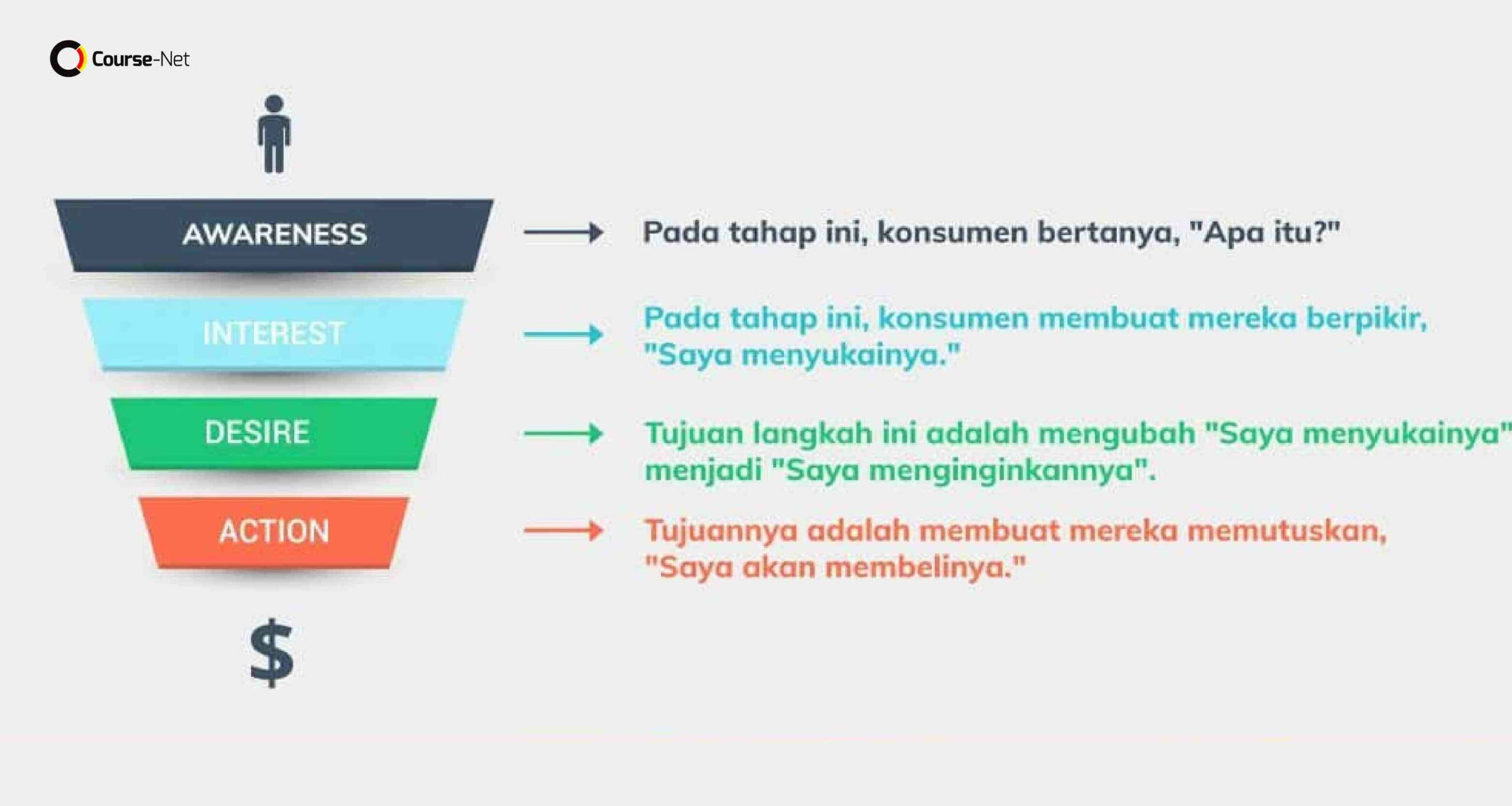 Course-Net

AWARENESS

Pada tahap ini, konsumen bertanya, "Apa itu?"

INTEREST

Pada tahap ini, konsumen membuat mereka berpikir, "Saya menyukainya."

DESIRE

Tujuan langkah ini adalah mengubah "Saya menyukainya" menjadi "Saya menginginkannya".

ACTION

Tujuannya adalah membuat mereka memutuskan, "Saya akan membelinya."

$